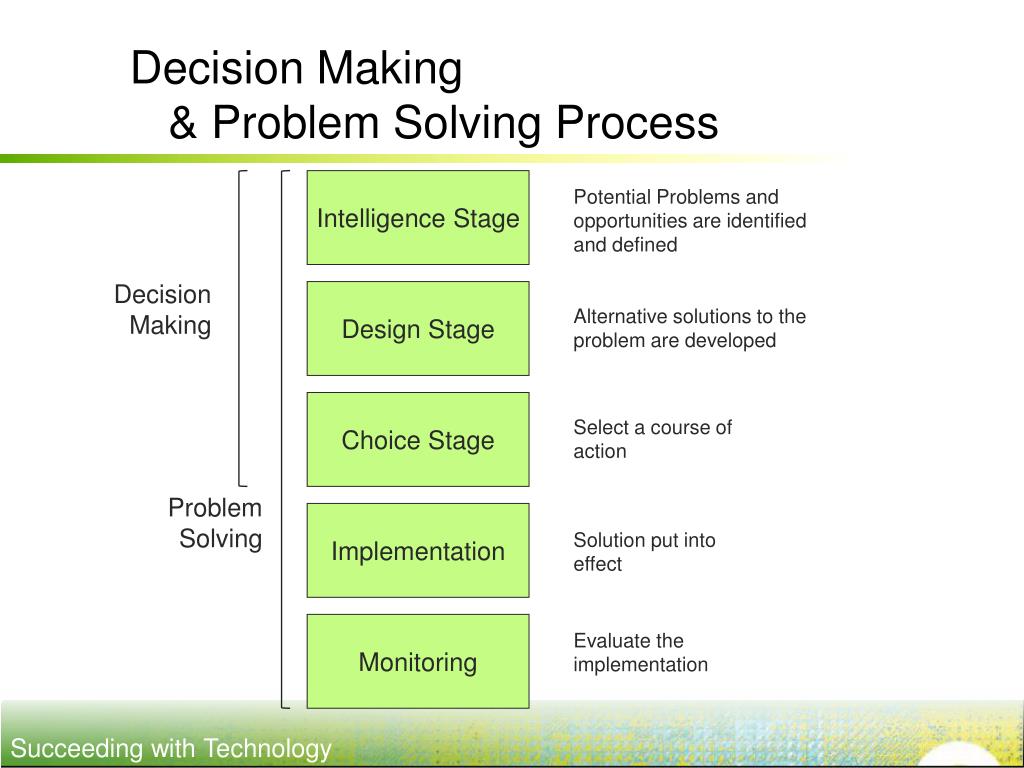 Decision Making
& Problem Solving Process

Decision Making

Problem Solving

Intelligence Stage

Potential Problems and opportunities are identified and defined

Design Stage

Alternative solutions to the problem are developed

Choice Stage

Select a course of action

Implementation

Solution put into effect

Monitoring

Evaluate the implementation

Succeeding with Technology